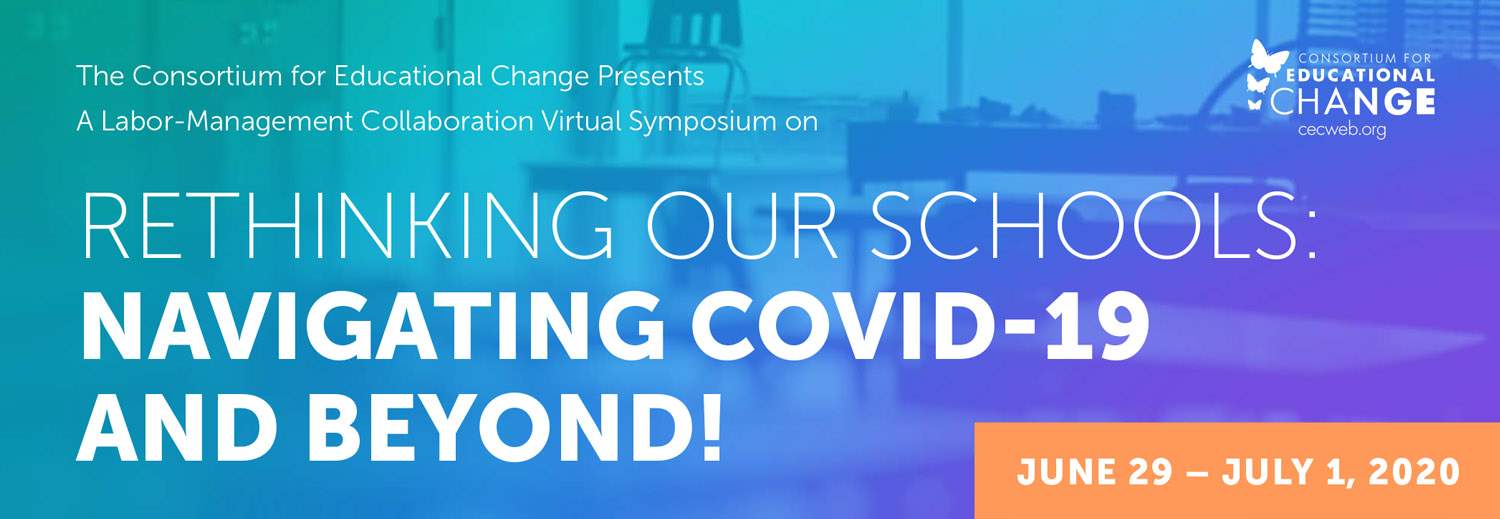 The Consortium for Educational Change Presents
A Labor-Management Collaboration Virtual Symposium on

CONSORTIUM FOR EDUCATIONAL CHANGE
cecweb.org

RETHINKING OUR SCHOOLS:
NAVIGATING COVID-19 AND BEYOND!

JUNE 29 – JULY 1, 2020